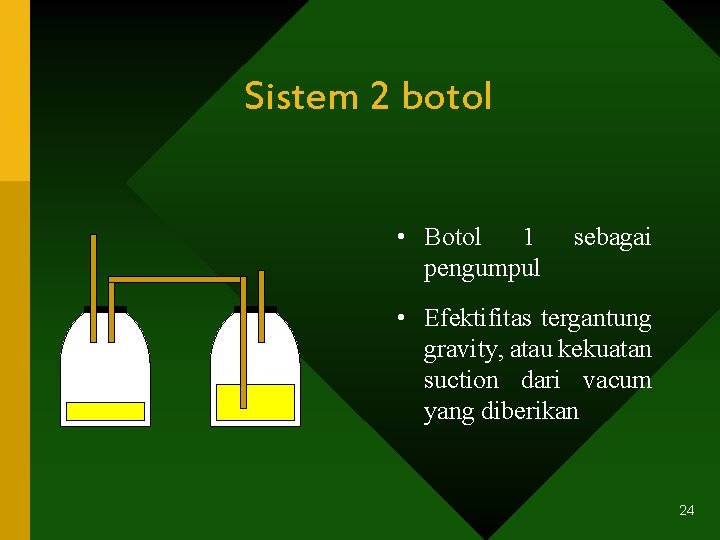 Sistem 2 botol

• Botol 1 sebagai pengumpul

• Efektifitas tergantung gravity, atau kekuatan suction dari vacum yang diberikan

24